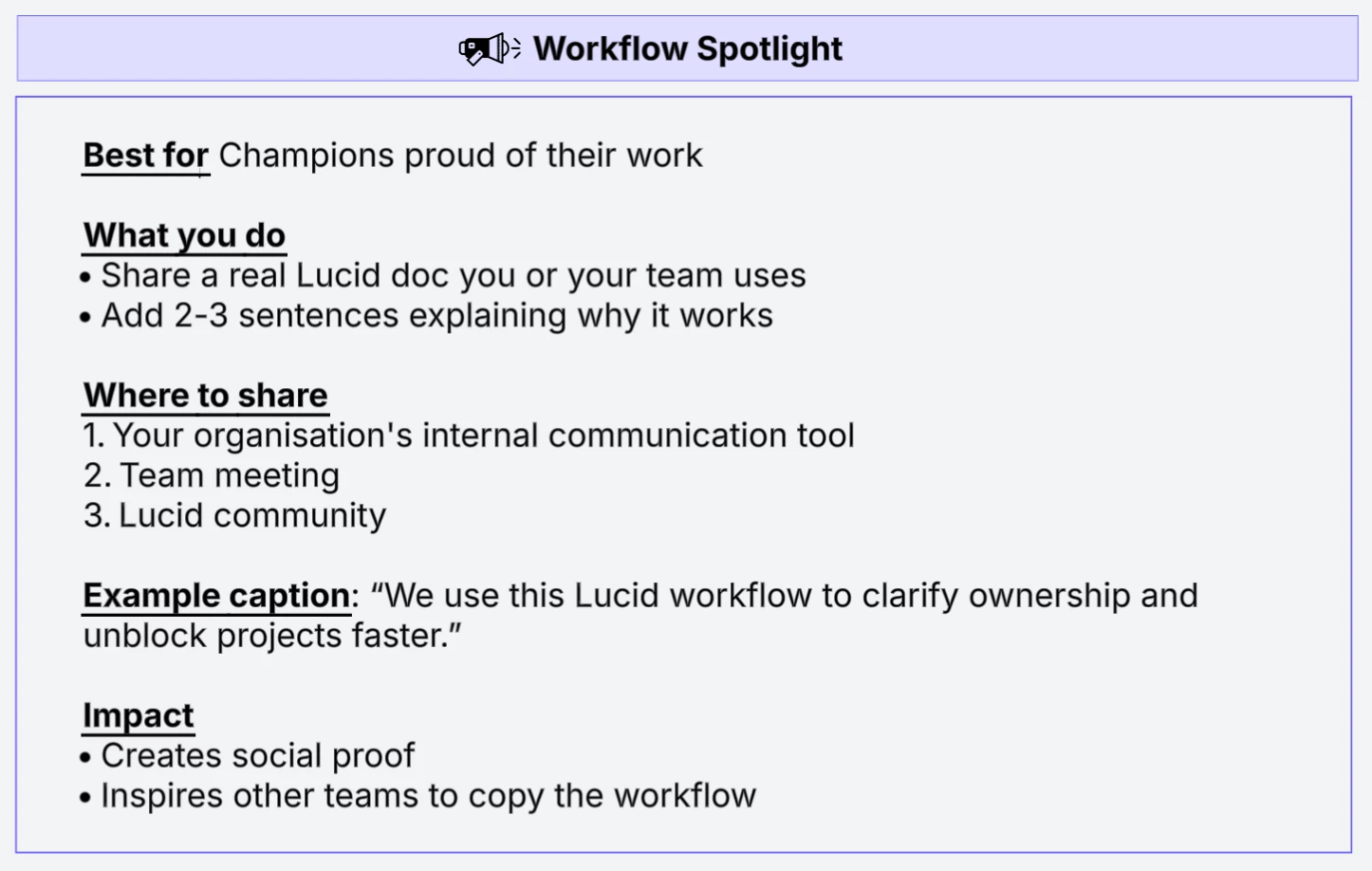 Workflow Spotlight

Best for Champions proud of their work

What you do
• Share a real Lucid doc you or your team uses
• Add 2-3 sentences explaining why it works

Where to share
1. Your organisation's internal communication tool
2. Team meeting
3. Lucid community

Example caption: “We use this Lucid workflow to clarify ownership and unblock projects faster.”

Impact
• Creates social proof
• Inspires other teams to copy the workflow